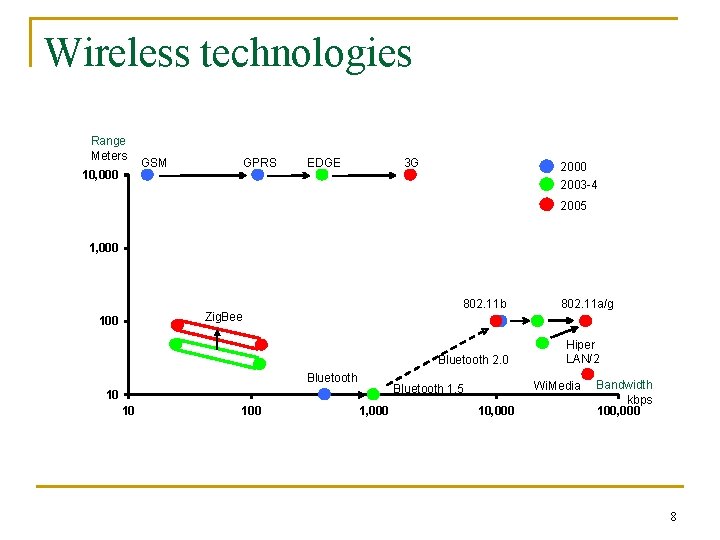 Wireless technologies

Range
Meters

GSM
GPRS
EDGE
3G

2000
2003-4
2005

10,000
1,000
100
10

ZigBee

802.11b
802.11a/g

Hiper
LAN/2

Bluetooth 2.0
Bluetooth
Bluetooth 1.5
WiMedia
Bandwidth
kbps

10
100
1,000
10,000
100,000

8